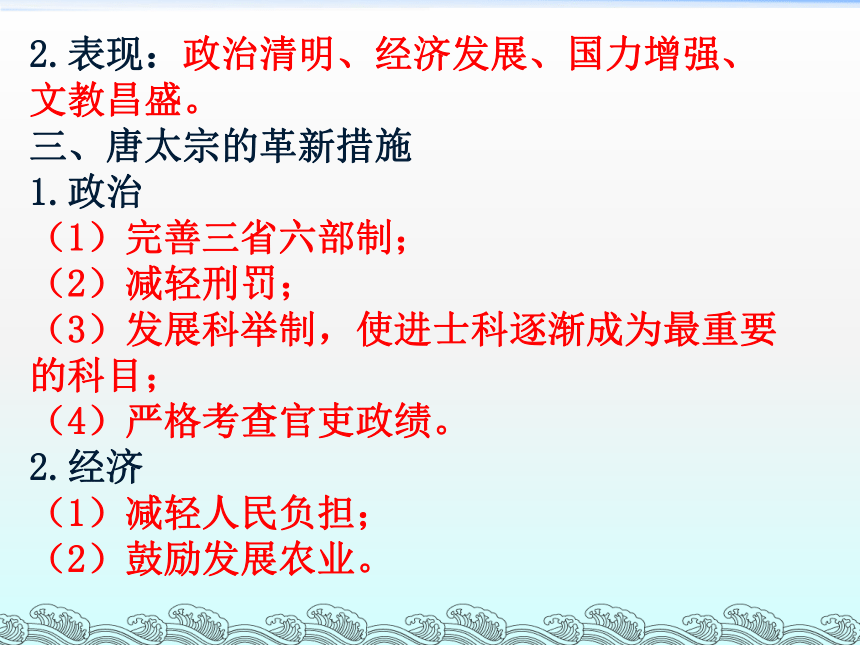 2.表现：政治清明、经济发展、国力增强、文教昌盛。
三、唐太宗的革新措施
1.政治
（1）完善三省六部制；
（2）减轻刑罚；
（3）发展科举制，使进士科逐渐成为最重要的科目；
（4）严格考查官吏政绩。
2.经济
（1）减轻人民负担；
（2）鼓励发展农业。